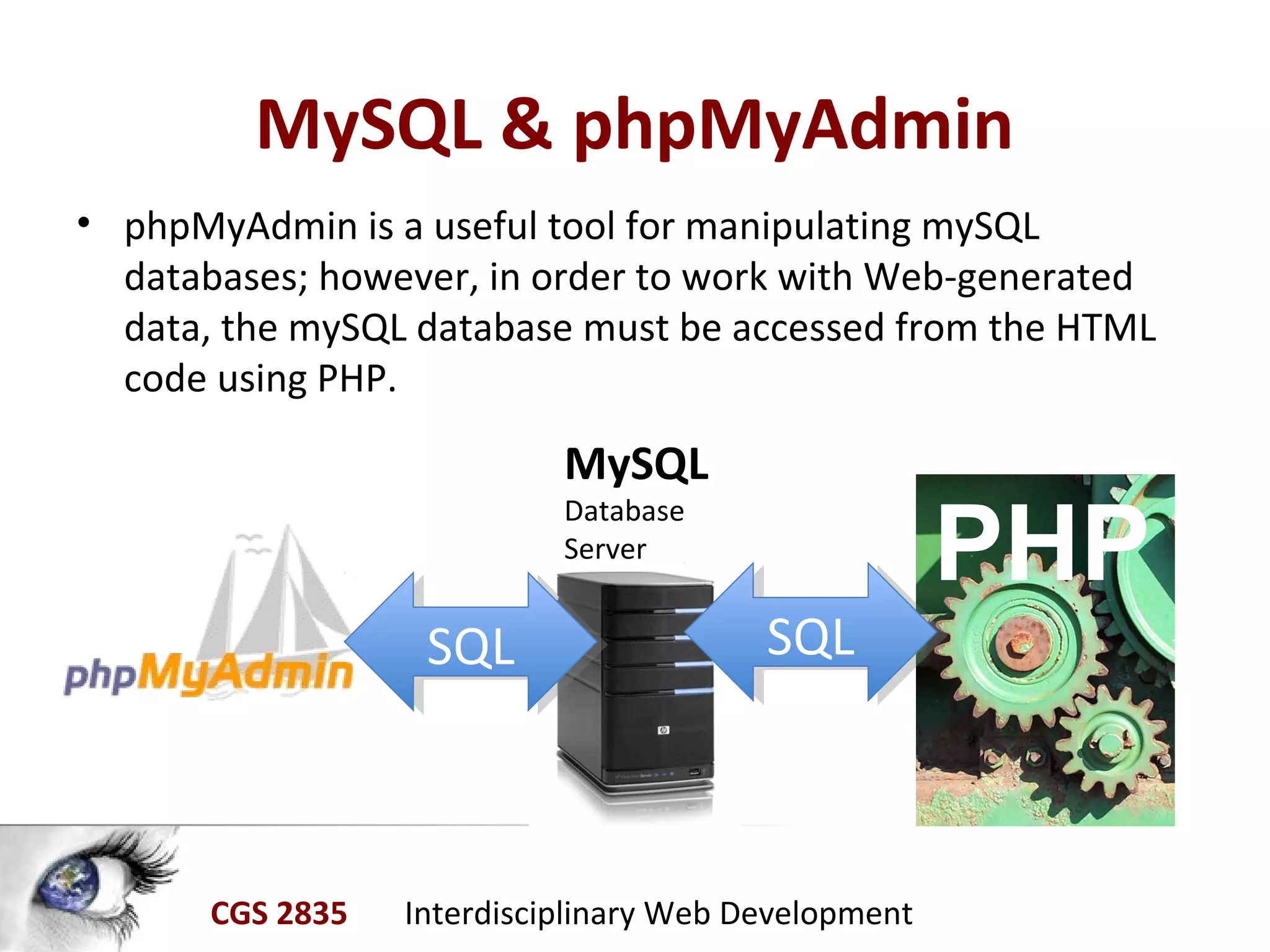 MySQL & phpMyAdmin

• phpMyAdmin is a useful tool for manipulating mySQL databases; however, in order to work with Web-generated data, the mySQL database must be accessed from the HTML code using PHP.

MySQL
Database
Server

phpMyAdmin

SQL

SQL

PHP

CGS 2835 Interdisciplinary Web Development